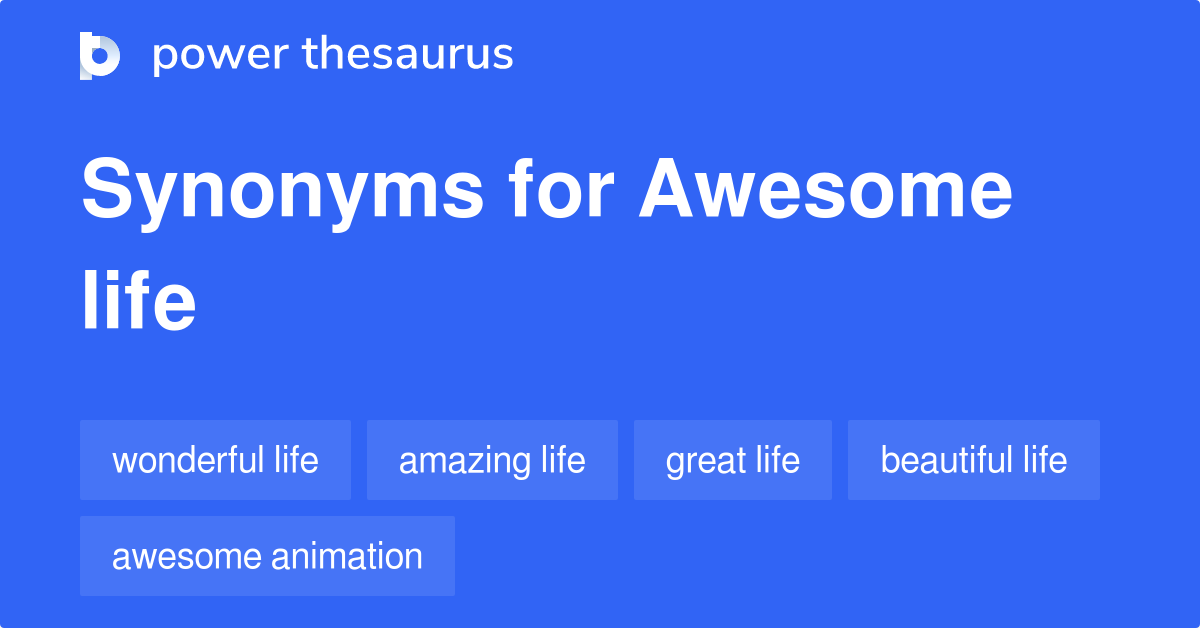 power thesaurus

Synonyms for Awesome life

wonderful life

amazing life

great life

beautiful life

awesome animation